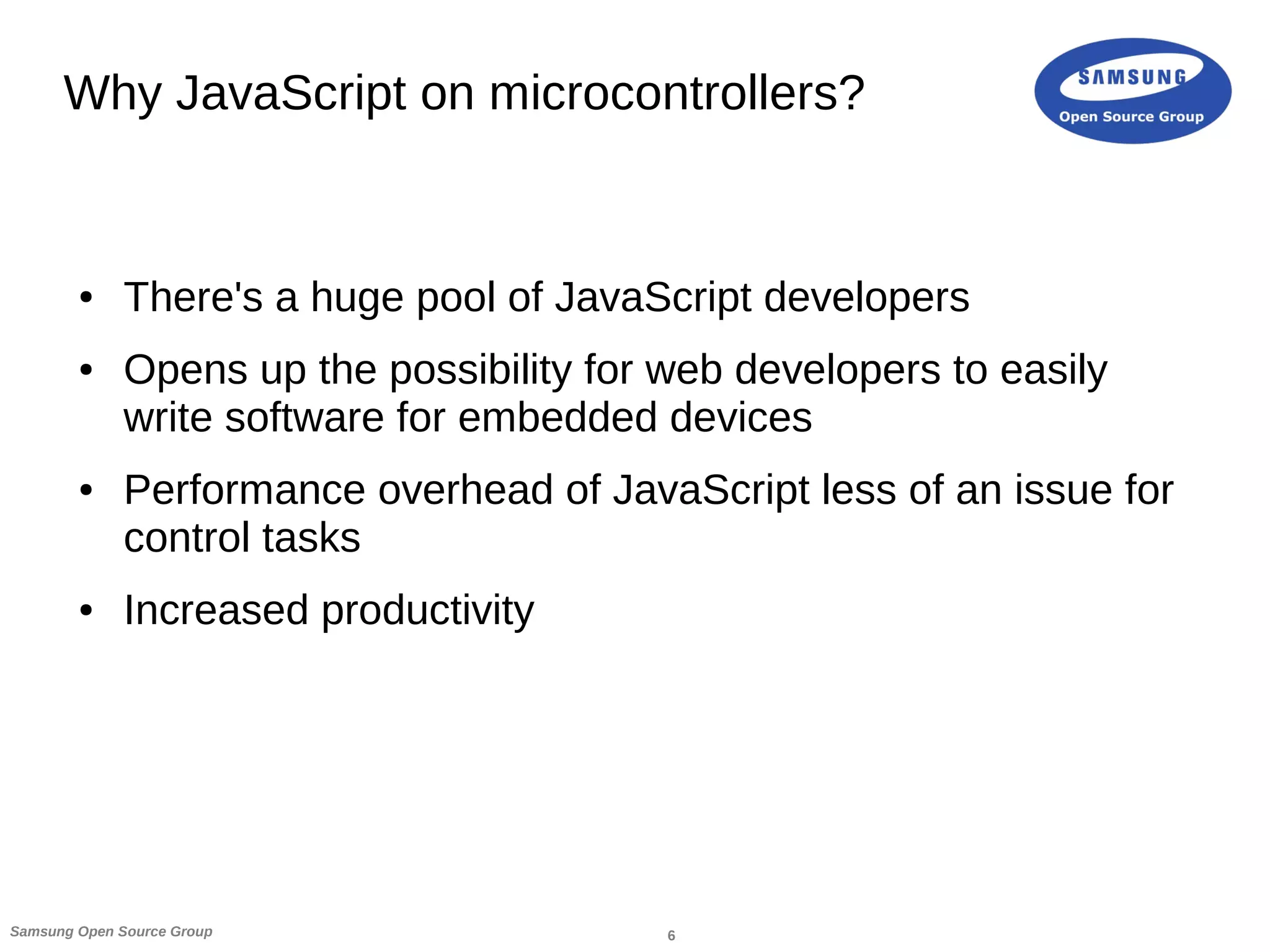 Why JavaScript on microcontrollers?

SAMSUNG
Open Source Group

• There's a huge pool of JavaScript developers
• Opens up the possibility for web developers to easily write software for embedded devices
• Performance overhead of JavaScript less of an issue for control tasks
• Increased productivity

Samsung Open Source Group
6